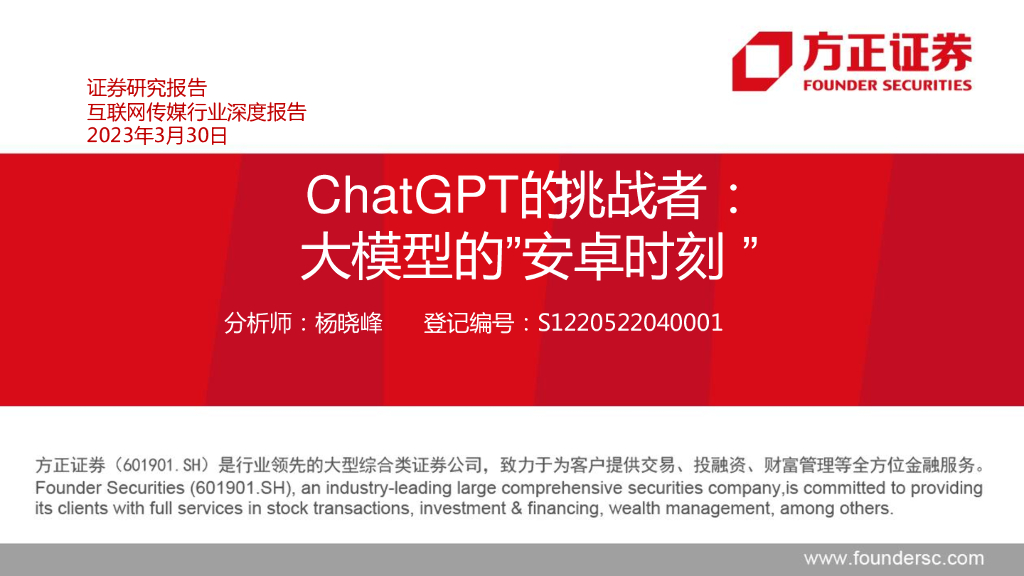 方正证券
FOUNDER SECURITIES

证券研究报告
互联网传媒行业深度报告
2023年3月30日

ChatGPT的挑战者：
大模型的”安卓时刻 ”

分析师：杨晓峰　　登记编号：S1220522040001

方正证券（601901.SH）是行业领先的大型综合类证券公司，致力于为客户提供交易、投融资、财富管理等全方位金融服务。
Founder Securities (601901.SH), an industry-leading large comprehensive securities company,is committed to providing its clients with full services in stock transactions, investment & financing, wealth management, among others.

www.foundersc.com